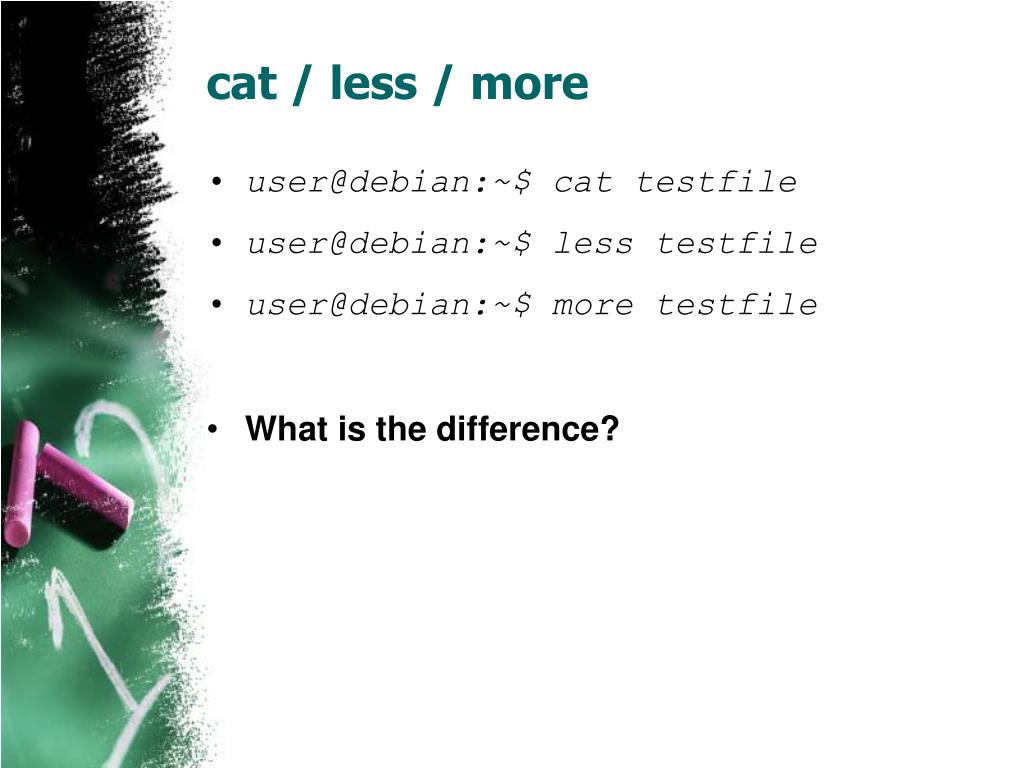 cat / less / more

• user@debian:~$ cat testfile
• user@debian:~$ less testfile
• user@debian:~$ more testfile

• What is the difference?